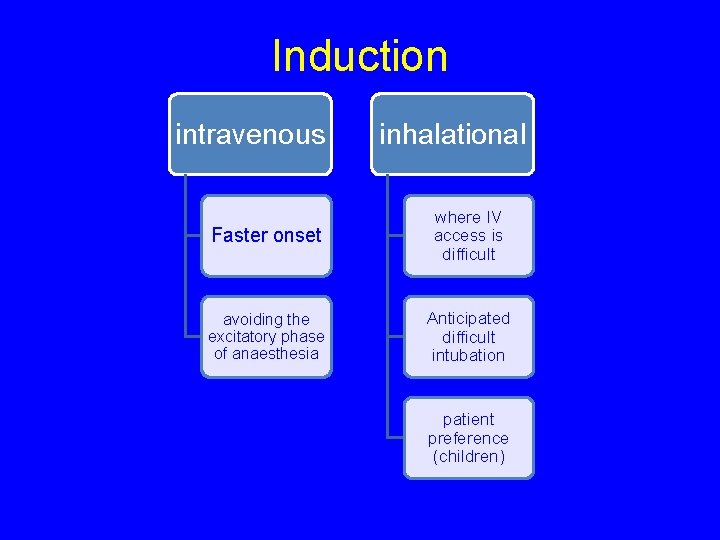 Induction

intravenous

Faster onset

avoiding the excitatory phase of anaesthesia

inhalational

where IV access is difficult

Anticipated difficult intubation

patient preference (children)